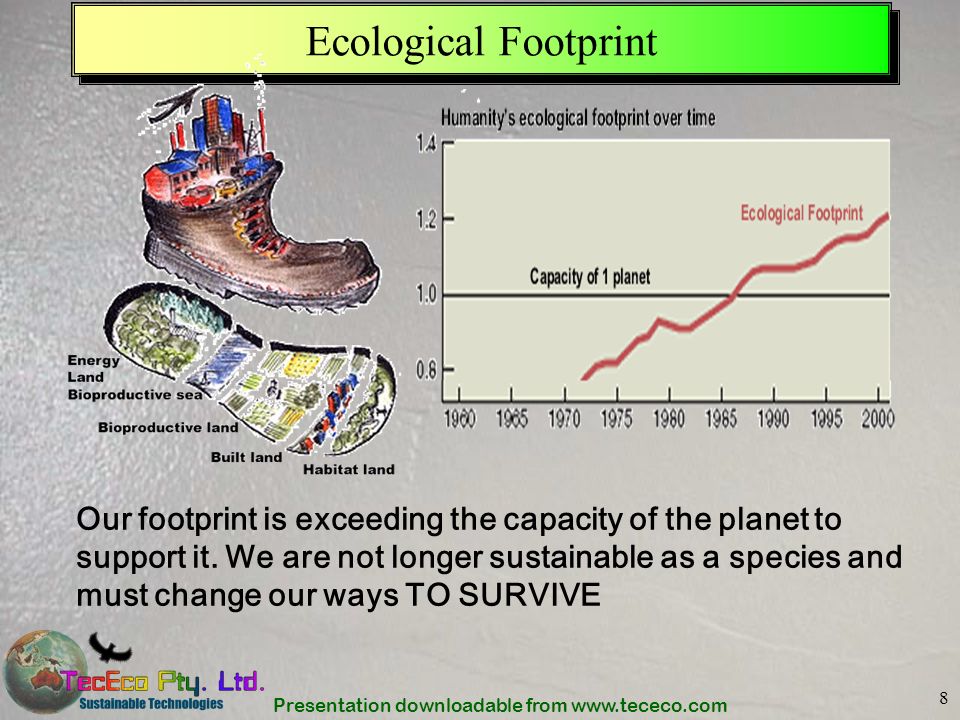 Ecological Footprint

Energy
Land
Bioproductive sea
Bioproductive land
Built land
Habitat land

Humanity's ecological footprint over time

1.4
1.2
1.0
0.8

Ecological Footprint
Capacity of 1 planet

1960 1965 1970 1975 1980 1985 1990 1995 2000

Our footprint is exceeding the capacity of the planet to support it. We are not longer sustainable as a species and must change our ways TO SURVIVE

TecEco Pty. Ltd.
Sustainable Technologies

Presentation downloadable from www.tececo.com

8